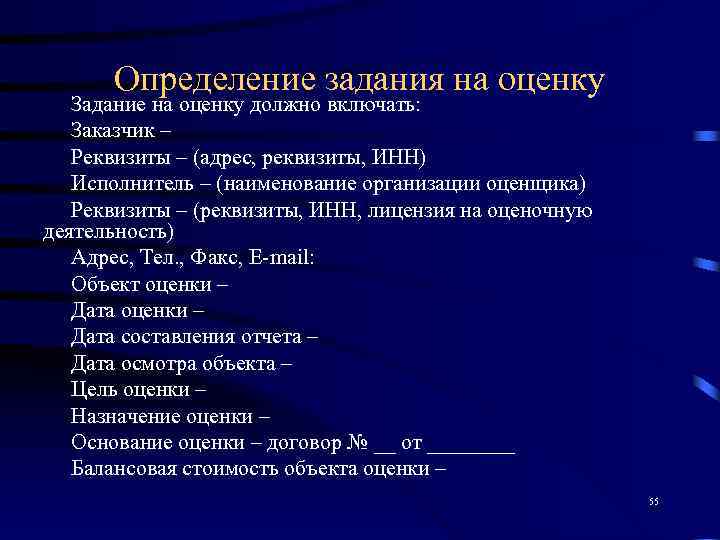 Определение задания на оценку

Задание на оценку должно включать:

Заказчик –

Реквизиты – (адрес, реквизиты, ИНН)

Исполнитель – (наименование организации оценщика)

Реквизиты – (реквизиты, ИНН, лицензия на оценочную деятельность)

Адрес, Тел., Факс, E-mail:

Объект оценки –

Дата оценки –

Дата составления отчета –

Дата осмотра объекта –

Цель оценки –

Назначение оценки –

Основание оценки – договор № __ от ________

Балансовая стоимость объекта оценки –

55